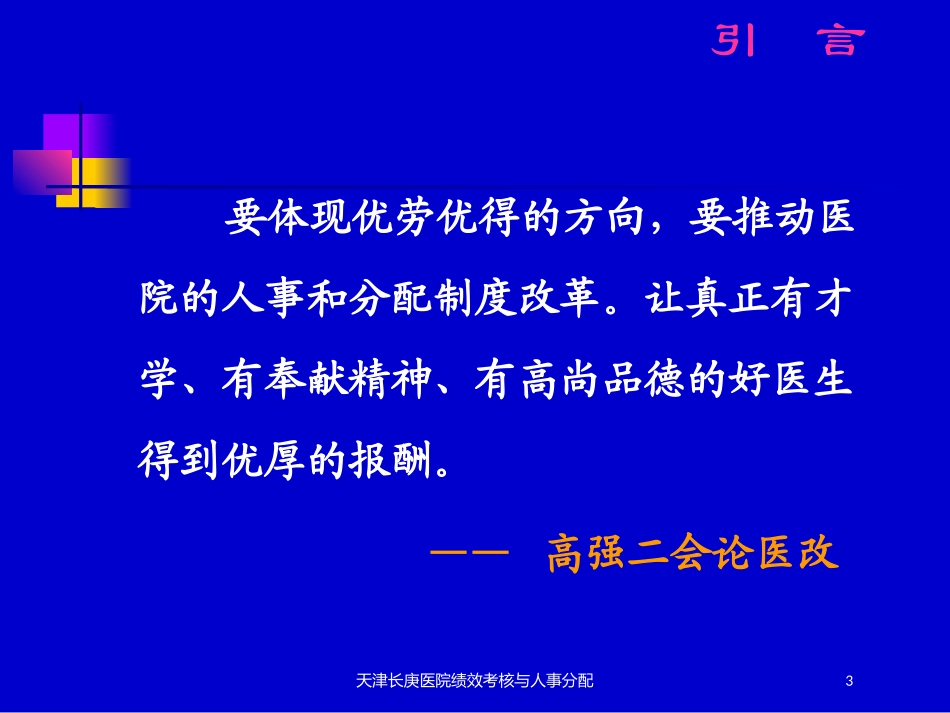 引　言

要体现优劳优得的方向，要推动医院的人事和分配制度改革。让真正有才学、有奉献精神、有高尚品德的好医生得到优厚的报酬。

—— 高强二会论医改

天津长庚医院绩效考核与人事分配

3